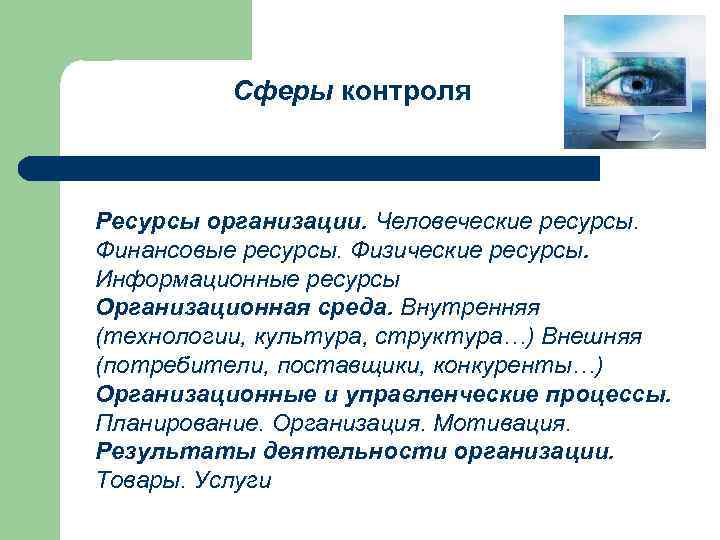 Сферы контроля

Ресурсы организации. Человеческие ресурсы. Финансовые ресурсы. Физические ресурсы. Информационные ресурсы
Организационная среда. Внутренняя (технологии, культура, структура…) Внешняя (потребители, поставщики, конкуренты…)
Организационные и управленческие процессы. Планирование. Организация. Мотивация.
Результаты деятельности организации. Товары. Услуги